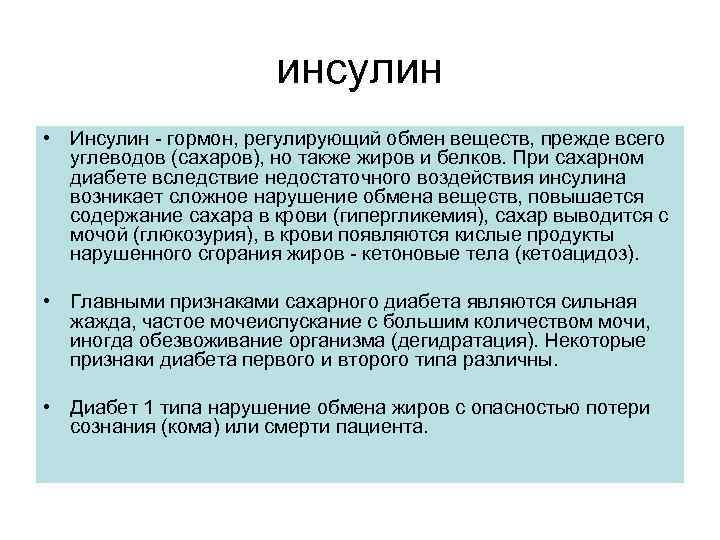 инсулин

• Инсулин - гормон, регулирующий обмен веществ, прежде всего углеводов (сахаров), но также жиров и белков. При сахарном диабете вследствие недостаточного воздействия инсулина возникает сложное нарушение обмена веществ, повышается содержание сахара в крови (гипергликемия), сахар выводится с мочой (глюкозурия), в крови появляются кислые продукты нарушенного сгорания жиров - кетоновые тела (кетоацидоз).

• Главными признаками сахарного диабета являются сильная жажда, частое мочеиспускание с большим количеством мочи, иногда обезвоживание организма (дегидратация). Некоторые признаки диабета первого и второго типа различны.

• Диабет 1 типа нарушение обмена жиров с опасностью потери сознания (кома) или смерти пациента.